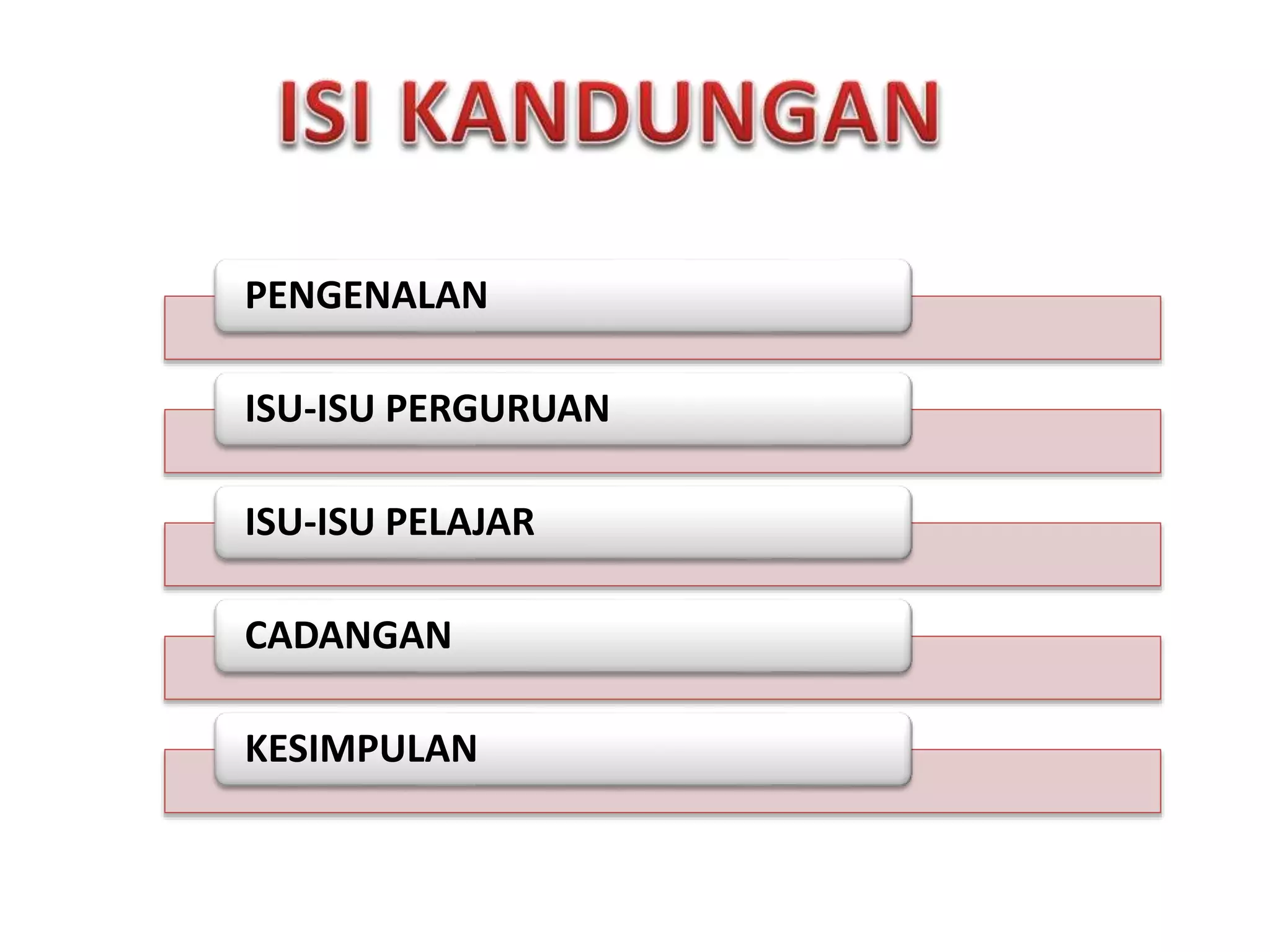 ISI KANDUNGAN

PENGENALAN

ISU-ISU PERGURUAN

ISU-ISU PELAJAR

CADANGAN

KESIMPULAN